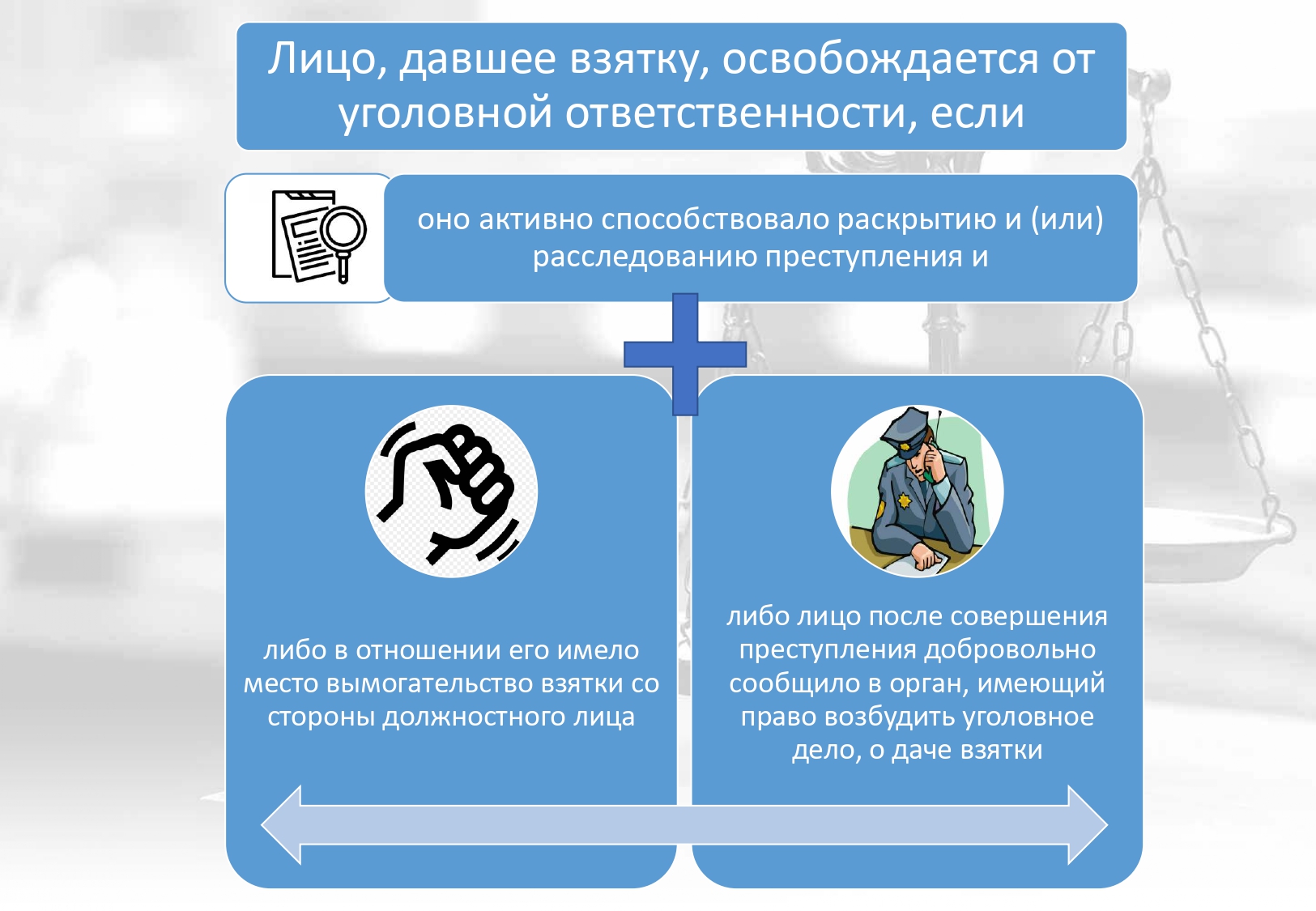 Лицо, давшее взятку, освобождается от уголовной ответственности, если

оно активно способствовало раскрытию и (или) расследованию преступления и

либо в отношении его имело место вымогательство взятки со стороны должностного лица

либо лицо после совершения преступления добровольно сообщило в орган, имеющий право возбудить уголовное дело, о даче взятки